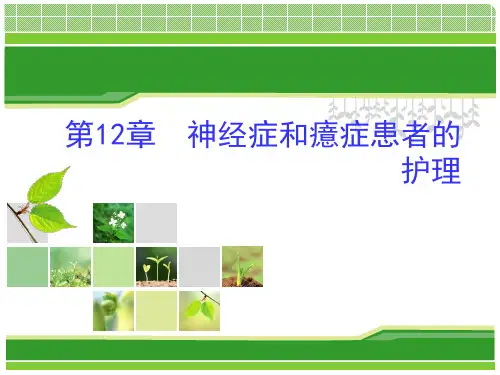 第12章　神经症和癔症患者的护理